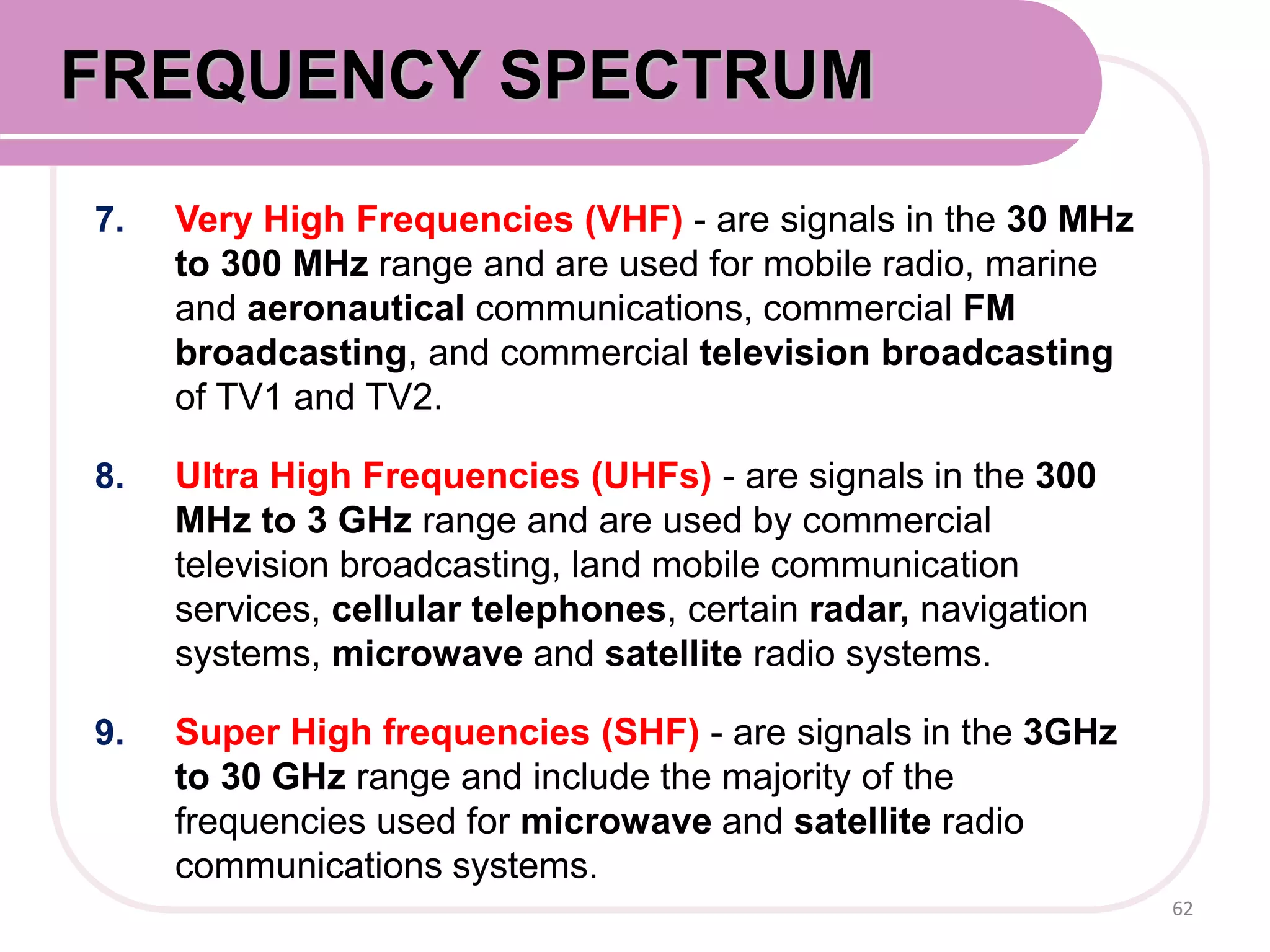 FREQUENCY SPECTRUM

7. Very High Frequencies (VHF) - are signals in the 30 MHz to 300 MHz range and are used for mobile radio, marine and aeronautical communications, commercial FM broadcasting, and commercial television broadcasting of TV1 and TV2.

8. Ultra High Frequencies (UHFs) - are signals in the 300 MHz to 3 GHz range and are used by commercial television broadcasting, land mobile communication services, cellular telephones, certain radar, navigation systems, microwave and satellite radio systems.

9. Super High frequencies (SHF) - are signals in the 3GHz to 30 GHz range and include the majority of the frequencies used for microwave and satellite radio communications systems.

62